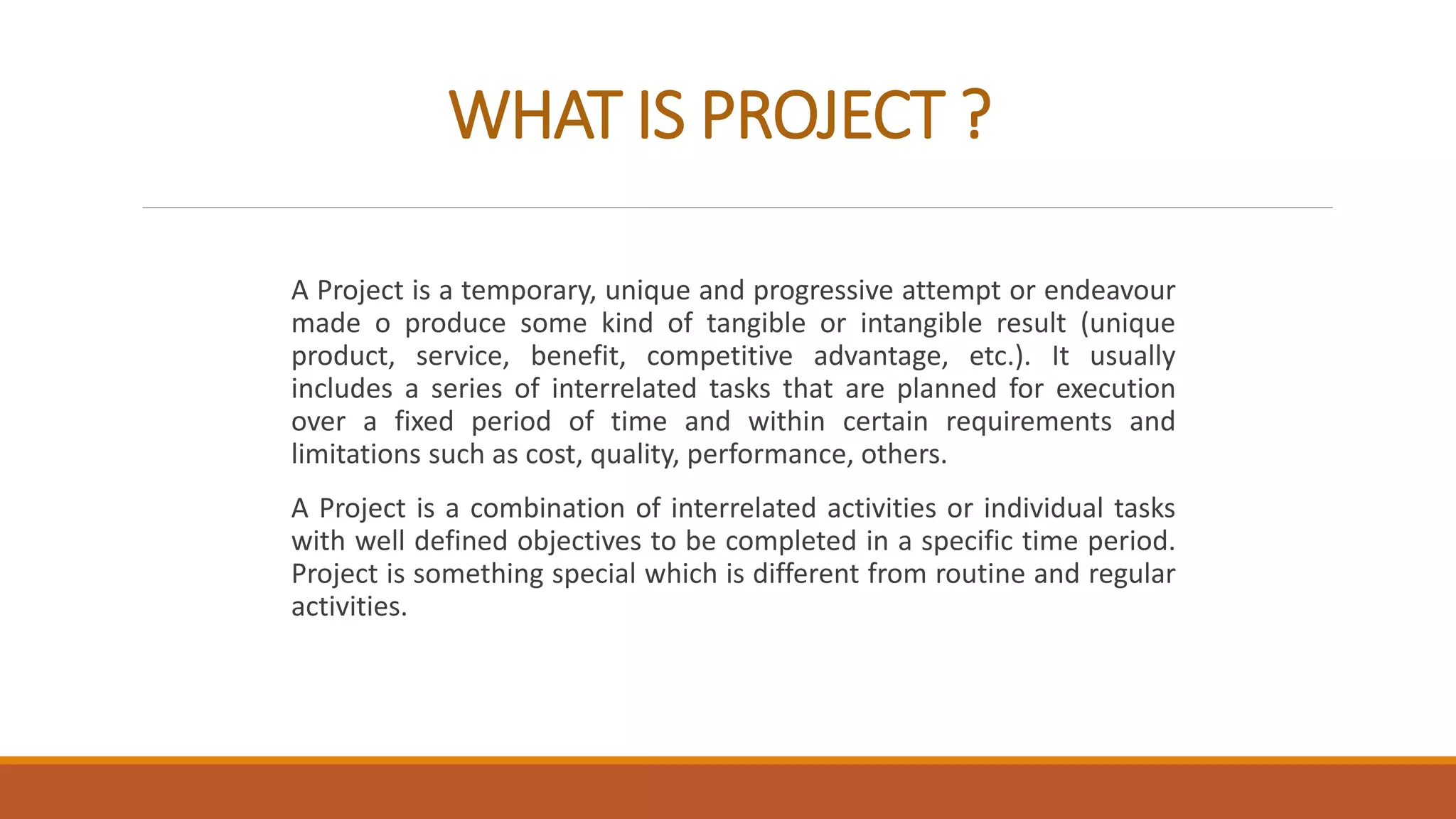 WHAT IS PROJECT ?

A Project is a temporary, unique and progressive attempt or endeavour made o produce some kind of tangible or intangible result (unique product, service, benefit, competitive advantage, etc.). It usually includes a series of interrelated tasks that are planned for execution over a fixed period of time and within certain requirements and limitations such as cost, quality, performance, others.

A Project is a combination of interrelated activities or individual tasks with well defined objectives to be completed in a specific time period. Project is something special which is different from routine and regular activities.